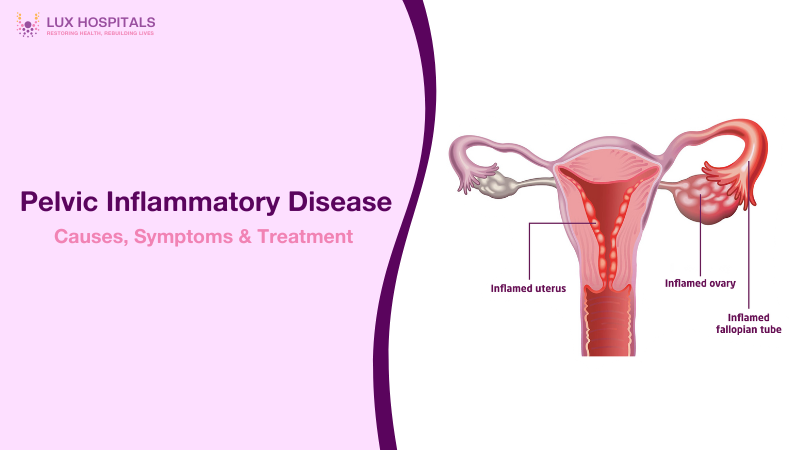 LUX HOSPITALS
RESTORING HEALTH, REBUILDING LIVES

Pelvic Inflammatory Disease
Causes, Symptoms & Treatment

Inflamed uterus
Inflamed ovary
Inflamed fallopian tube